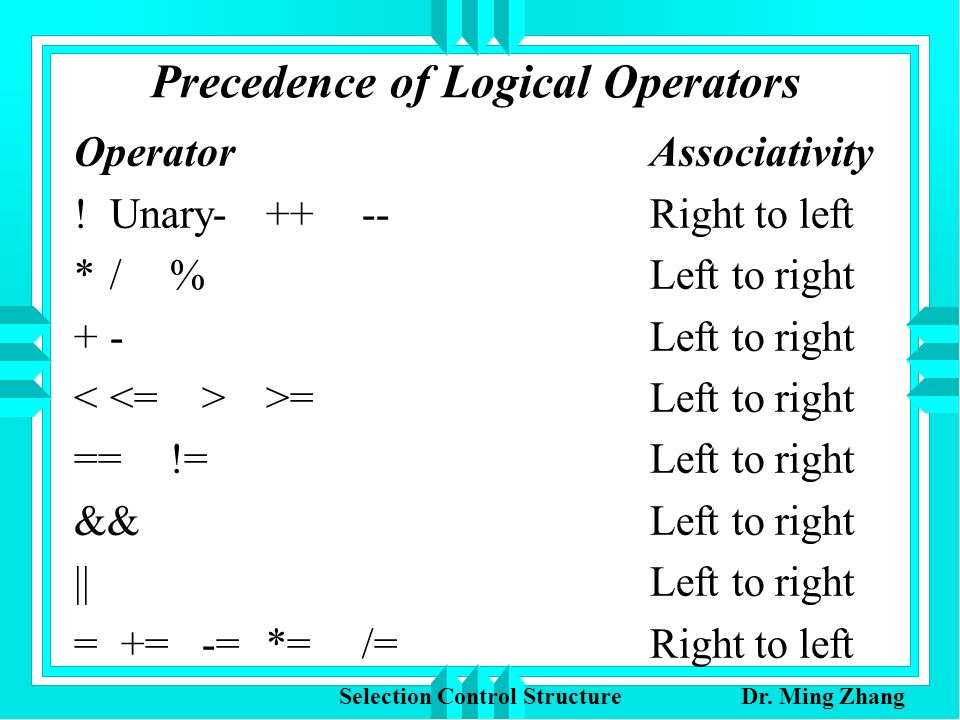 Precedence of Logical Operators

| Operator | Associativity |
|---|---|
| ! Unary- ++ -- | Right to left |
| * / % | Left to right |
| + - | Left to right |
| < <= > >= | Left to right |
| == != | Left to right |
| && | Left to right |
| \|\| | Left to right |
| = += -= *= /= | Right to left |

Selection Control Structure Dr. Ming Zhang